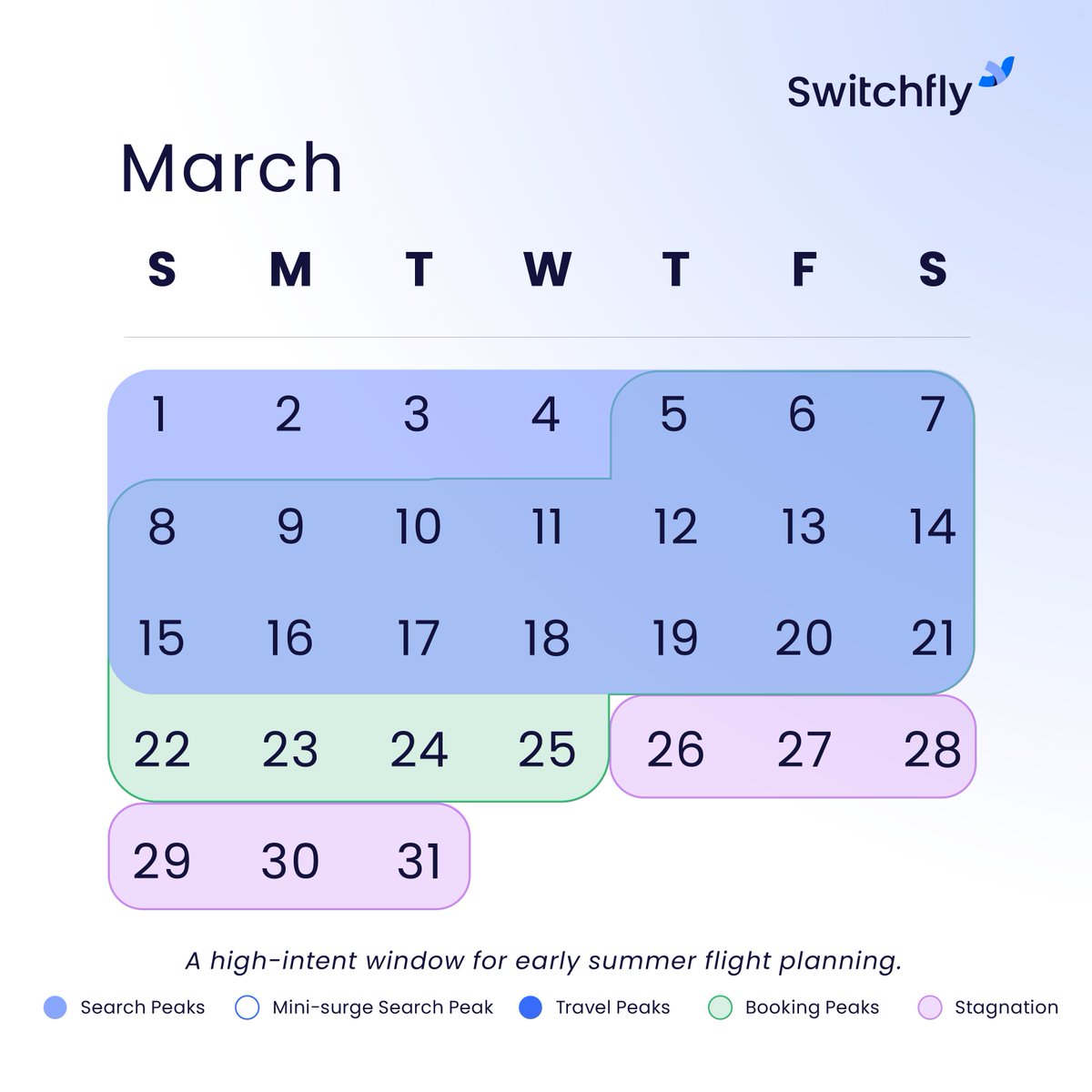 Switchfly

March

| S | M | T | W | T | F | S |
|---|---|---|---|---|---|---|
| 1 | 2 | 3 | 4 | 5 | 6 | 7 |
| 8 | 9 | 10 | 11 | 12 | 13 | 14 |
| 15 | 16 | 17 | 18 | 19 | 20 | 21 |
| 22 | 23 | 24 | 25 | 26 | 27 | 28 |
| 29 | 30 | 31 | | | | |

A high-intent window for early summer flight planning.

Search Peaks
Mini-surge Search Peak
Travel Peaks
Booking Peaks
Stagnation